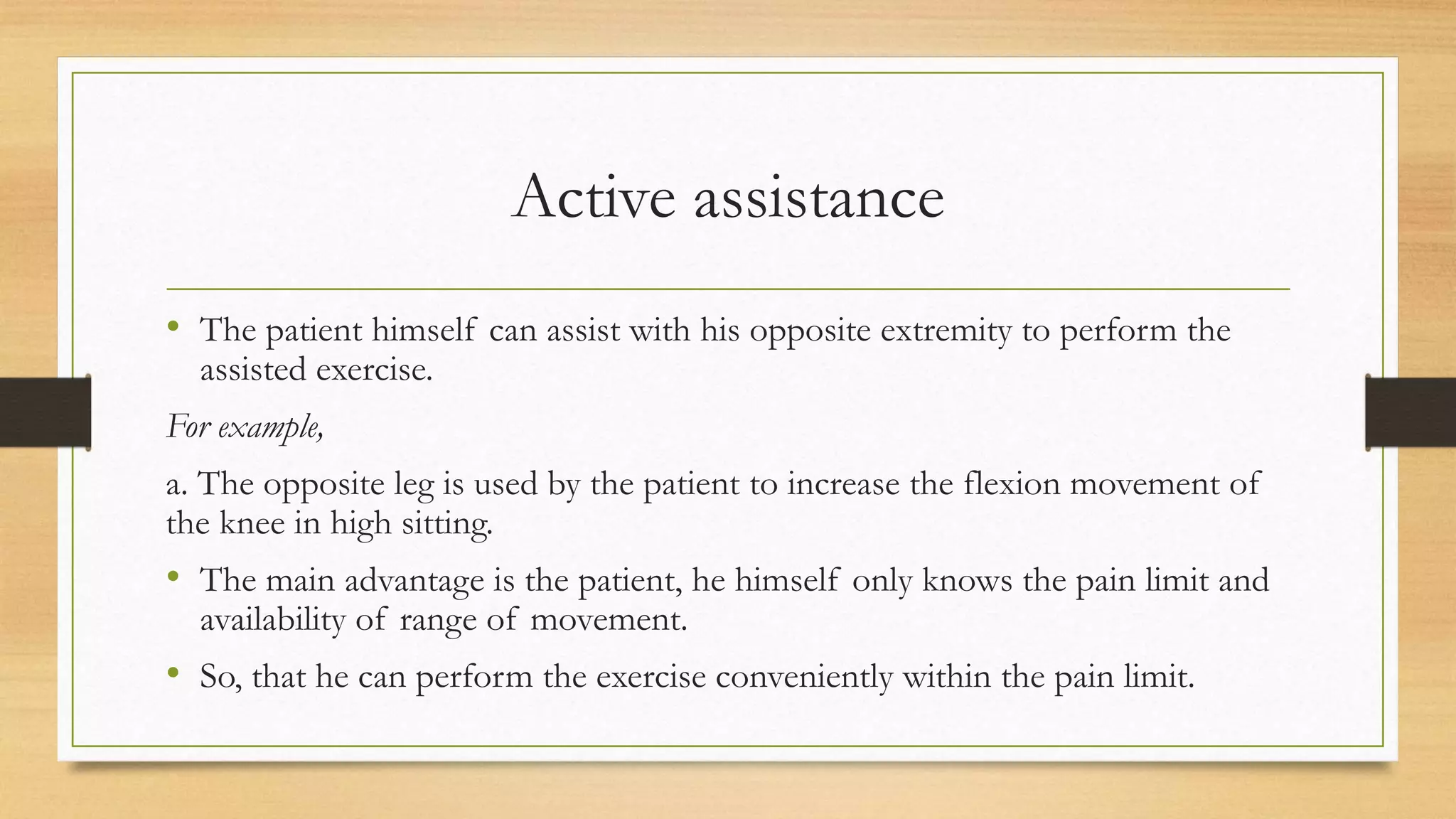 Active assistance

• The patient himself can assist with his opposite extremity to perform the assisted exercise.

For example,

a. The opposite leg is used by the patient to increase the flexion movement of the knee in high sitting.

• The main advantage is the patient, he himself only knows the pain limit and availability of range of movement.

• So, that he can perform the exercise conveniently within the pain limit.